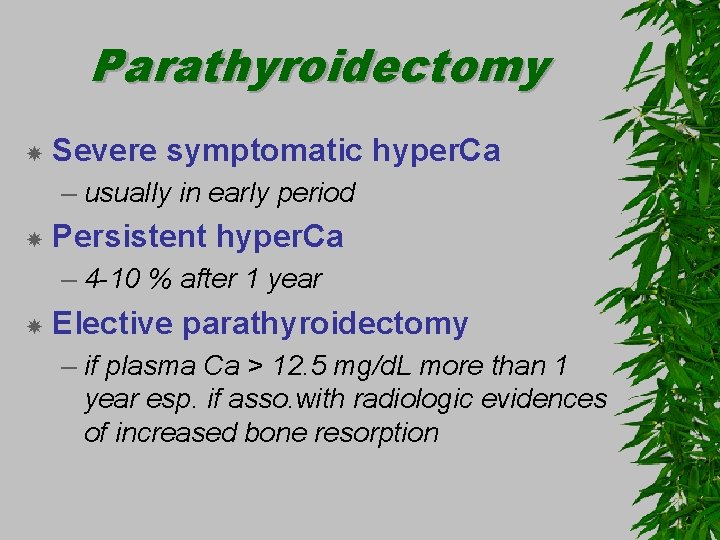 Parathyroidectomy

Severe symptomatic hyperCa
– usually in early period

Persistent hyperCa
– 4-10 % after 1 year

Elective parathyroidectomy
– if plasma Ca > 12.5 mg/dL more than 1 year esp. if asso.with radiologic evidences of increased bone resorption